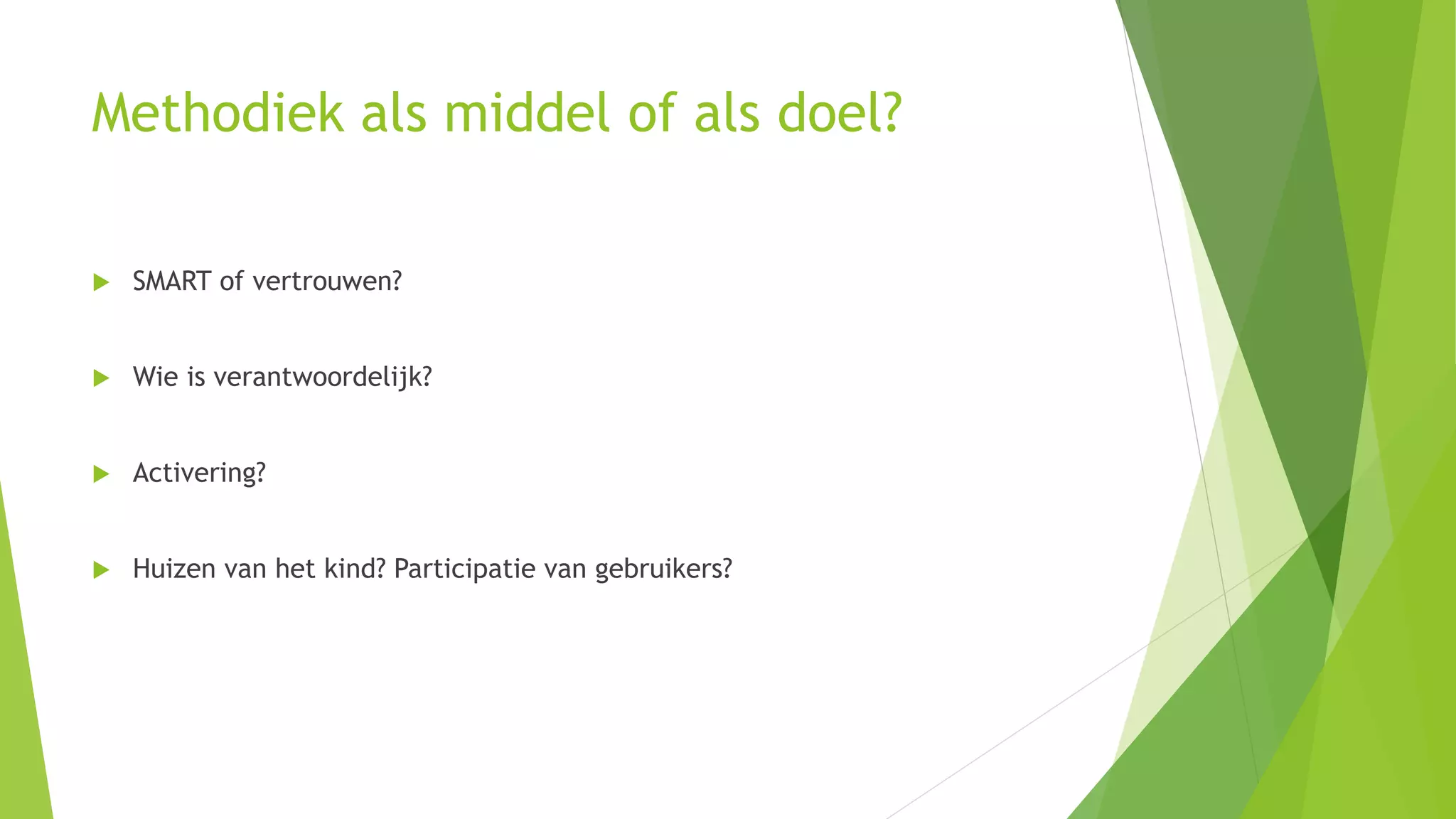 Methodiek als middel of als doel?

SMART of vertrouwen?

Wie is verantwoordelijk?

Activering?

Huizen van het kind? Participatie van gebruikers?